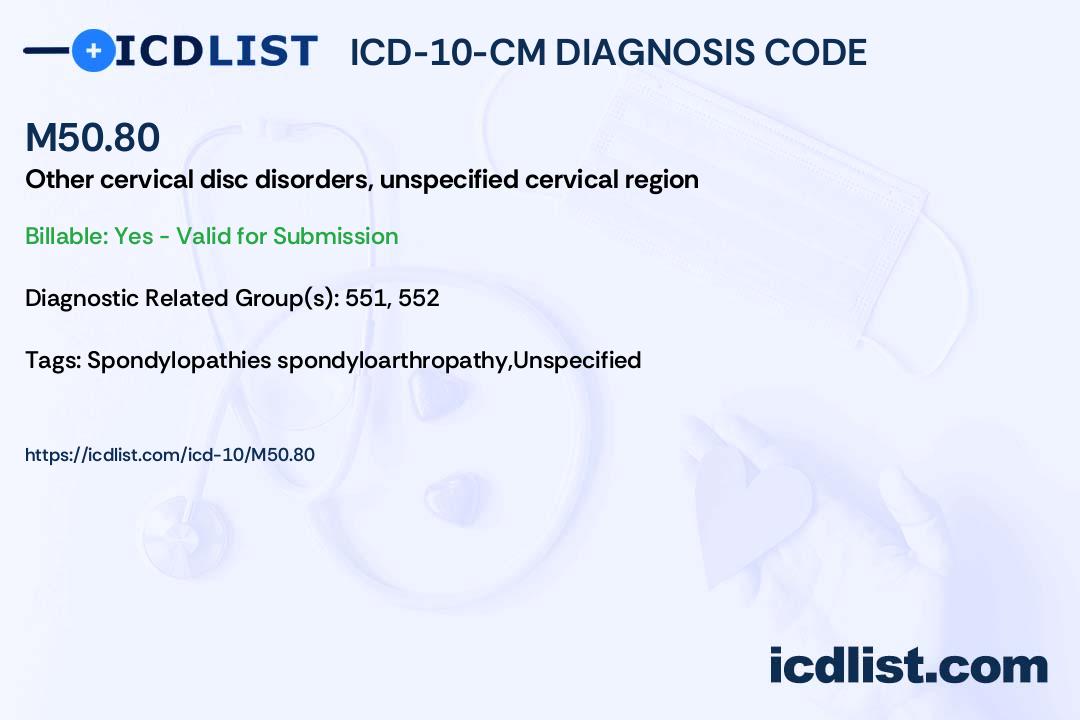 ICDLIST ICD-10-CM DIAGNOSIS CODE

M50.80

Other cervical disc disorders, unspecified cervical region

Billable: Yes - Valid for Submission

Diagnostic Related Group(s): 551, 552

Tags: Spondylopathies spondyloarthropathy,Unspecified

https://icdlist.com/icd-10/M50.80

icdlist.com